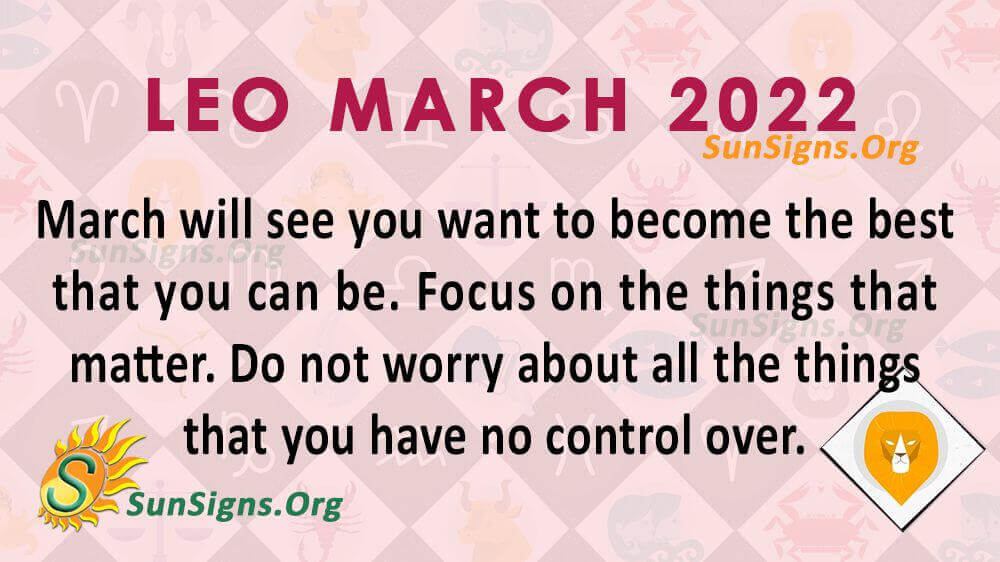 LEO MARCH 2022

SunSigns.Org

March will see you want to become the best that you can be. Focus on the things that matter. Do not worry about all the things that you have no control over.

SunSigns.Org

SunSigns.Org

S

SunSigns.Org